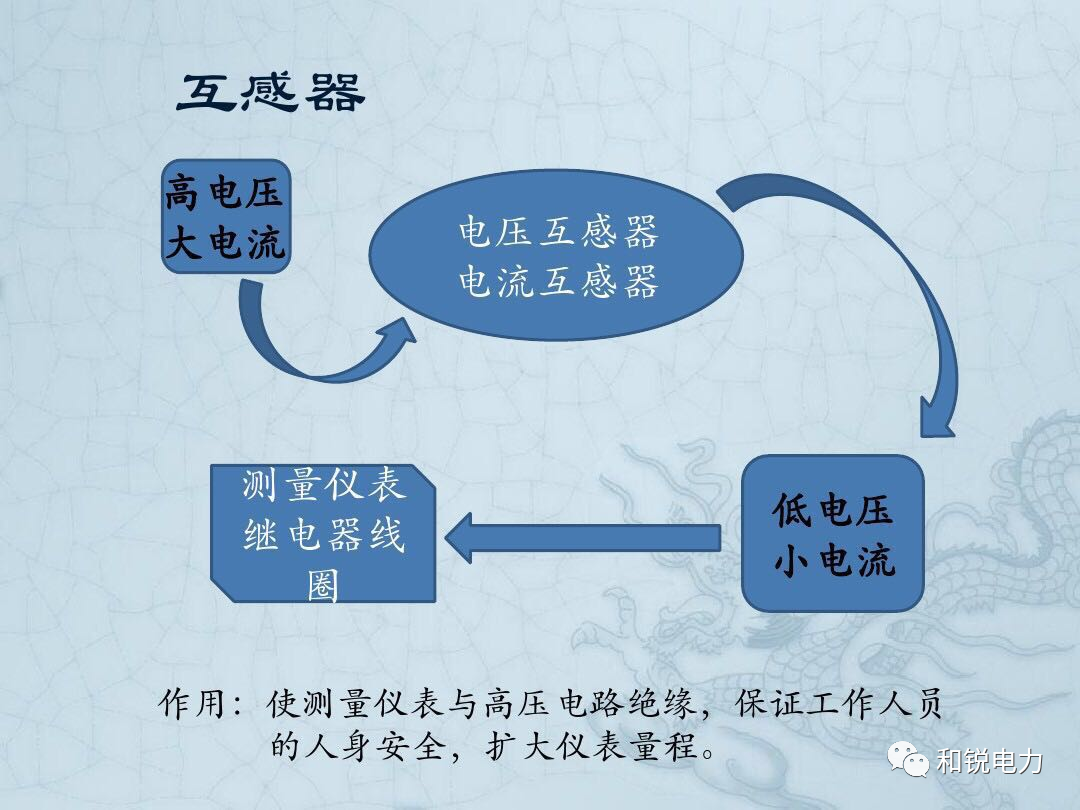 互感器

高电压
大电流

电压互感器
电流互感器

低电压
小电流

测量仪表
继电器线圈

作用：使测量仪表与高压电路绝缘，保证工作人员的人身安全，扩大仪表量程。

和锐电力